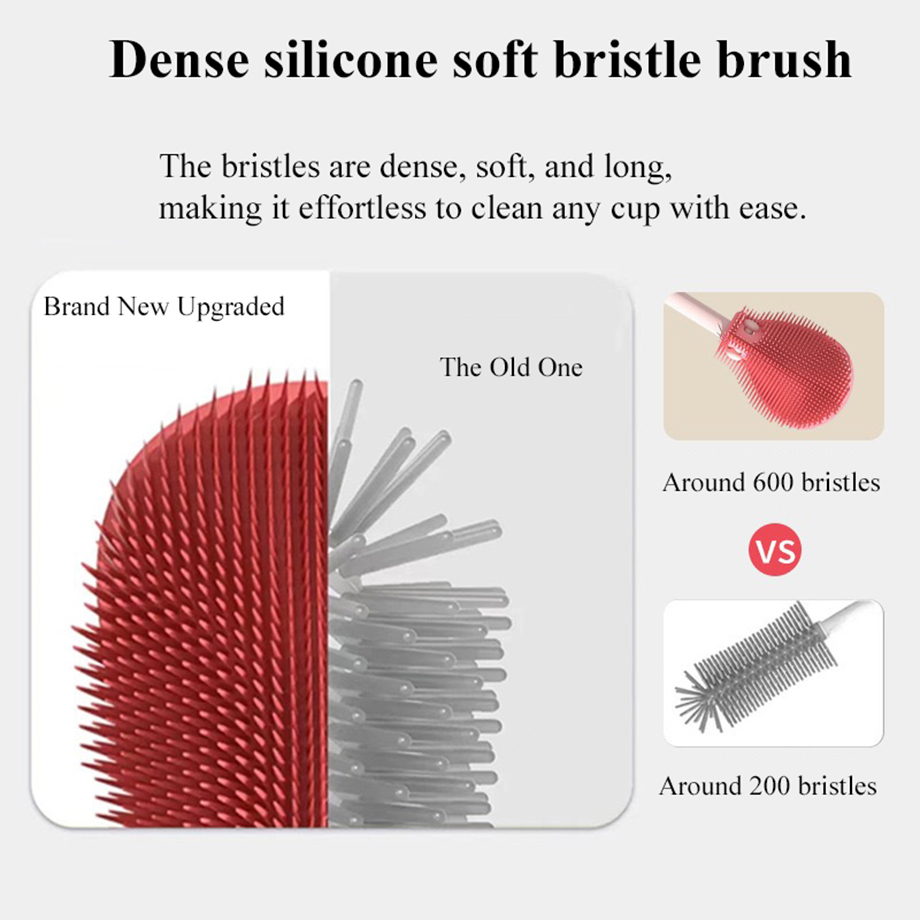 Dense silicone soft bristle brush

The bristles are dense, soft, and long, making it effortless to clean any cup with ease.

Brand New Upgraded

The Old One

Around 600 bristles

VS

Around 200 bristles